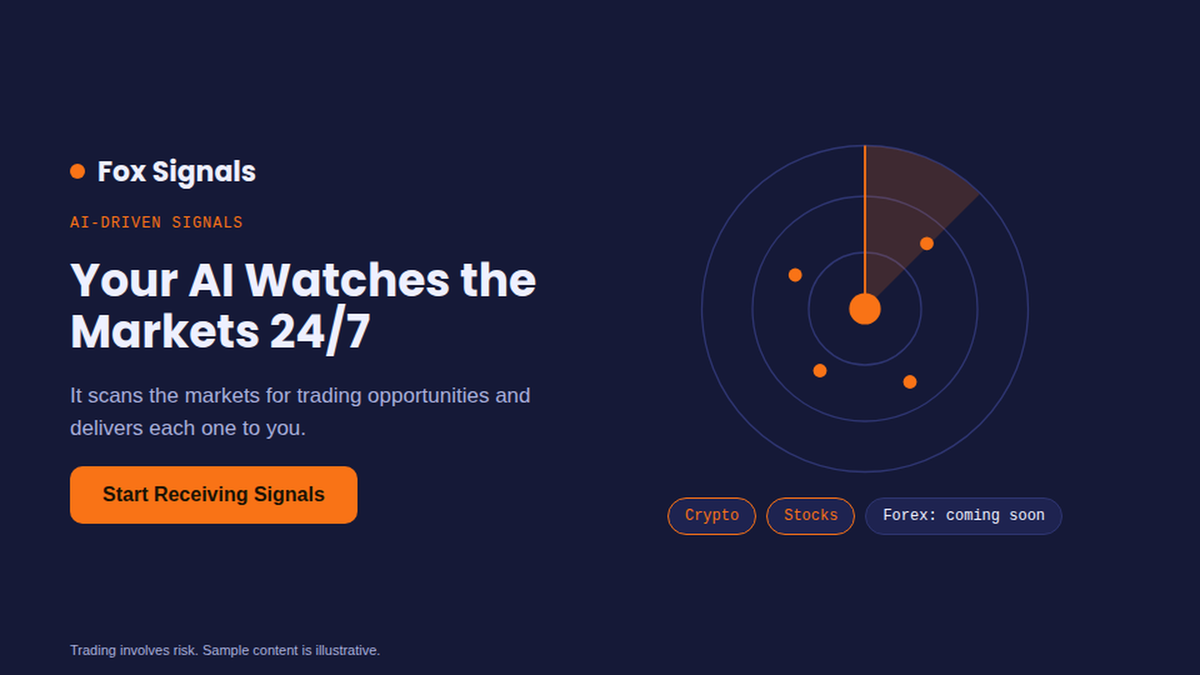 Fox Signals

AI-DRIVEN SIGNALS

Your AI Watches the Markets 24/7

It scans the markets for trading opportunities and delivers each one to you.

Start Receiving Signals

Crypto Stocks Forex: coming soon

Trading involves risk. Sample content is illustrative.